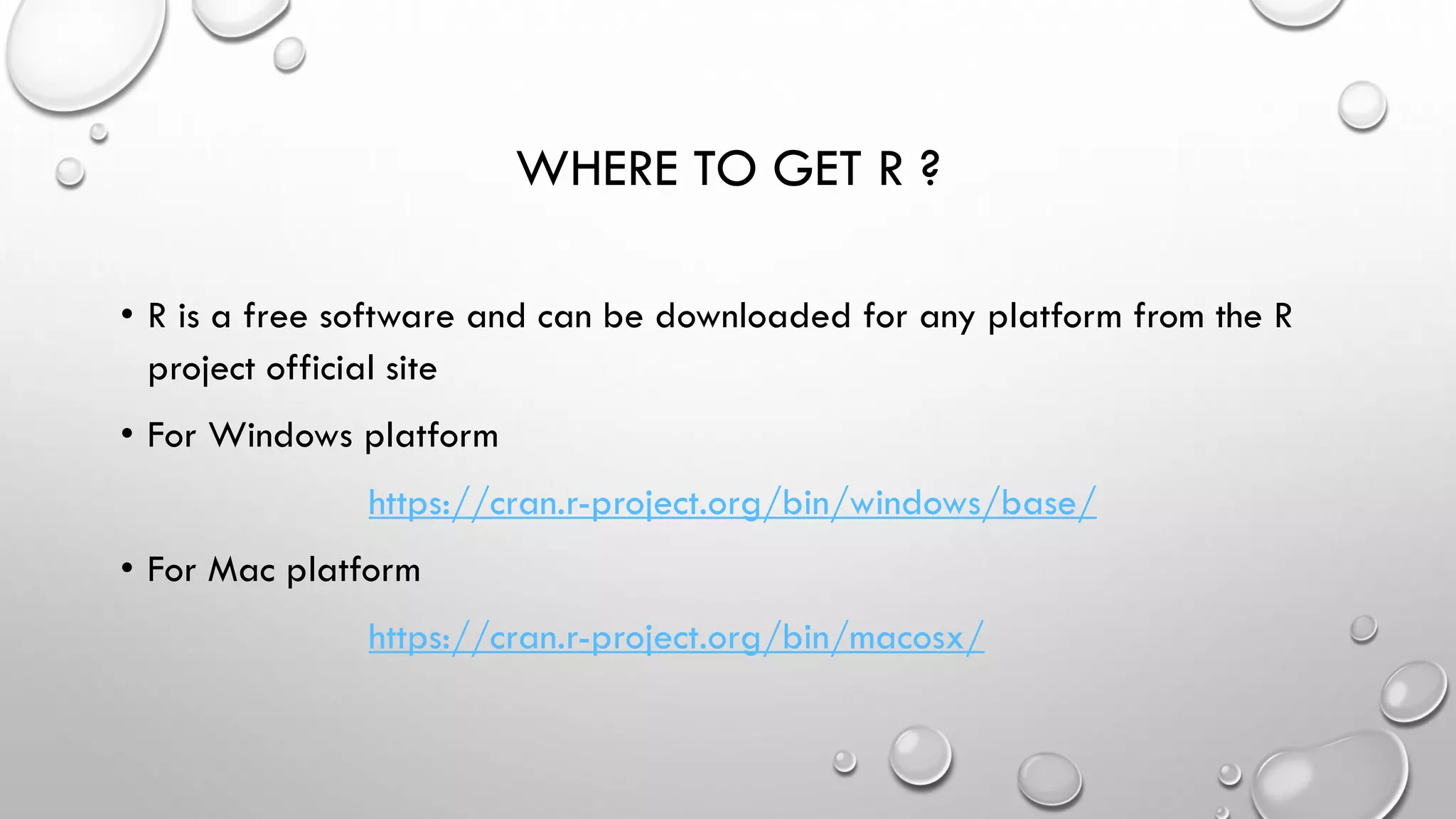 WHERE TO GET R ?

• R is a free software and can be downloaded for any platform from the R project official site

• For Windows platform

https://cran.r-project.org/bin/windows/base/

• For Mac platform

https://cran.r-project.org/bin/macosx/